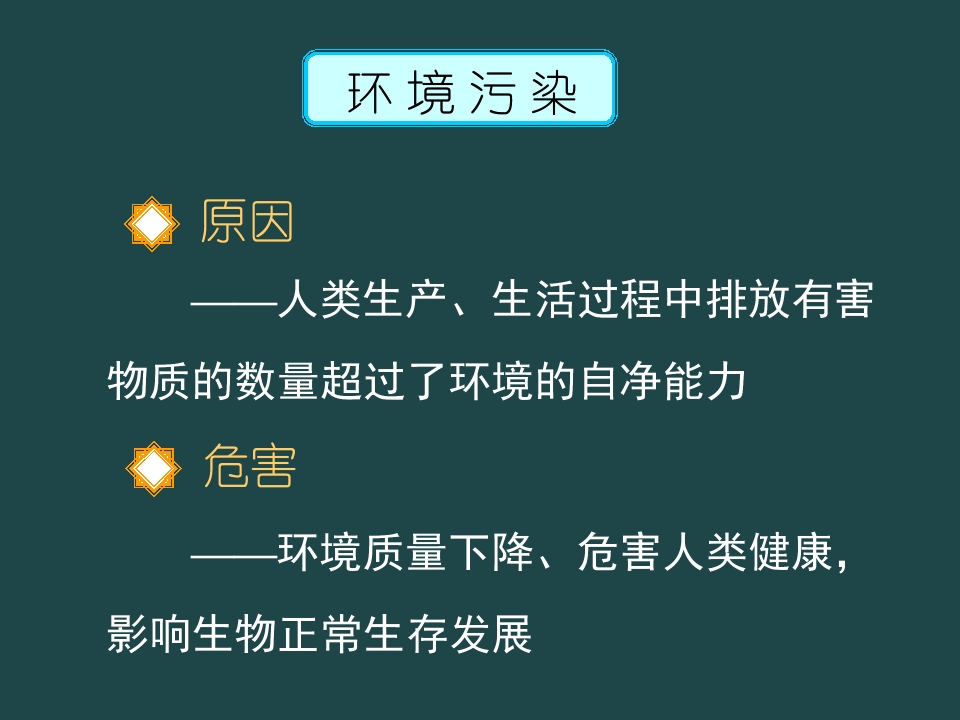 环境污染

原因

——人类生产、生活过程中排放有害物质的数量超过了环境的自净能力

危害

——环境质量下降、危害人类健康，影响生物正常生存发展